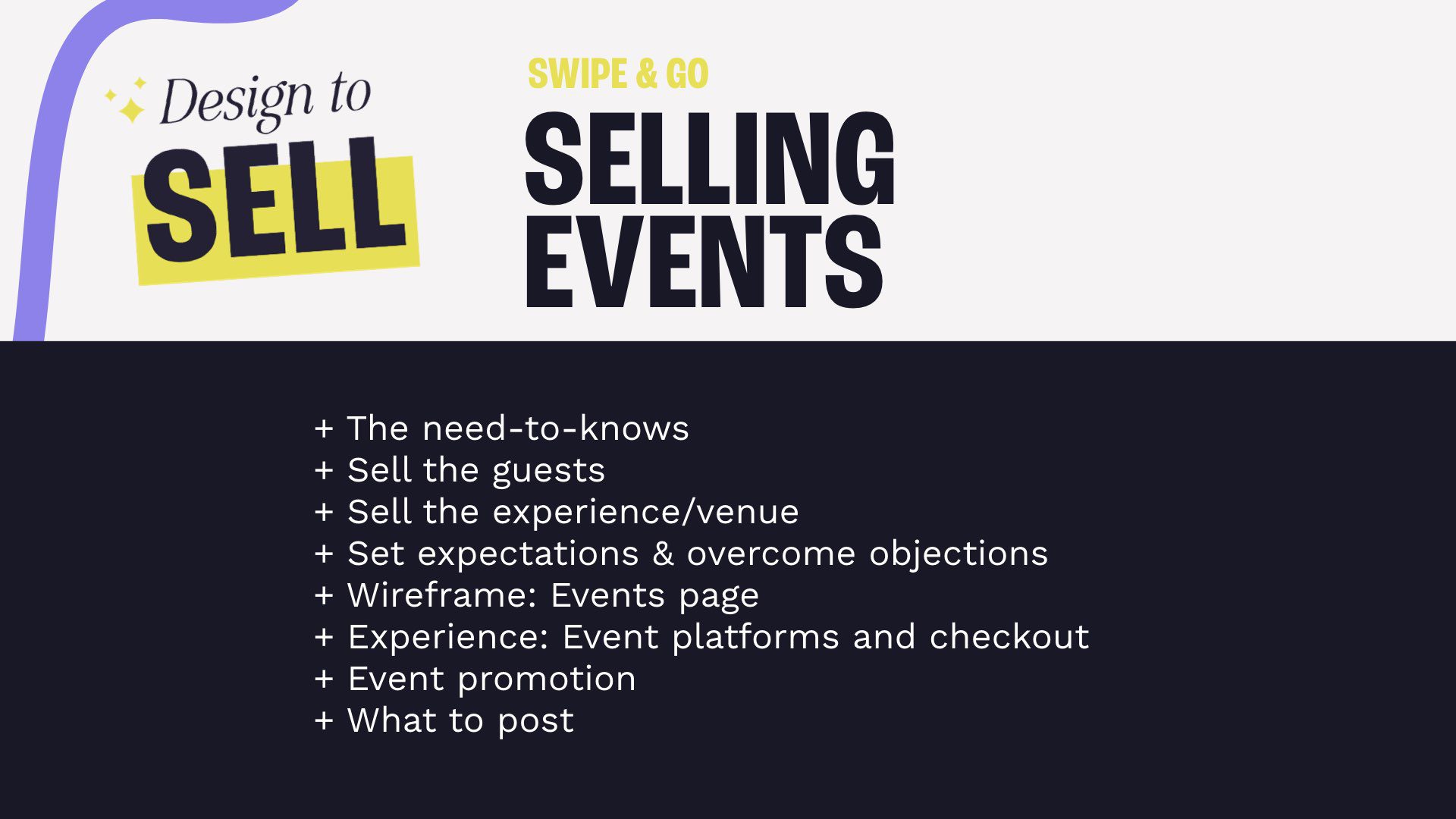 Design to
SELL

SWIPE & GO
SELLING EVENTS

+ The need-to-knows
+ Sell the guests
+ Sell the experience/venue
+ Set expectations & overcome objections
+ Wireframe: Events page
+ Experience: Event platforms and checkout
+ Event promotion
+ What to post